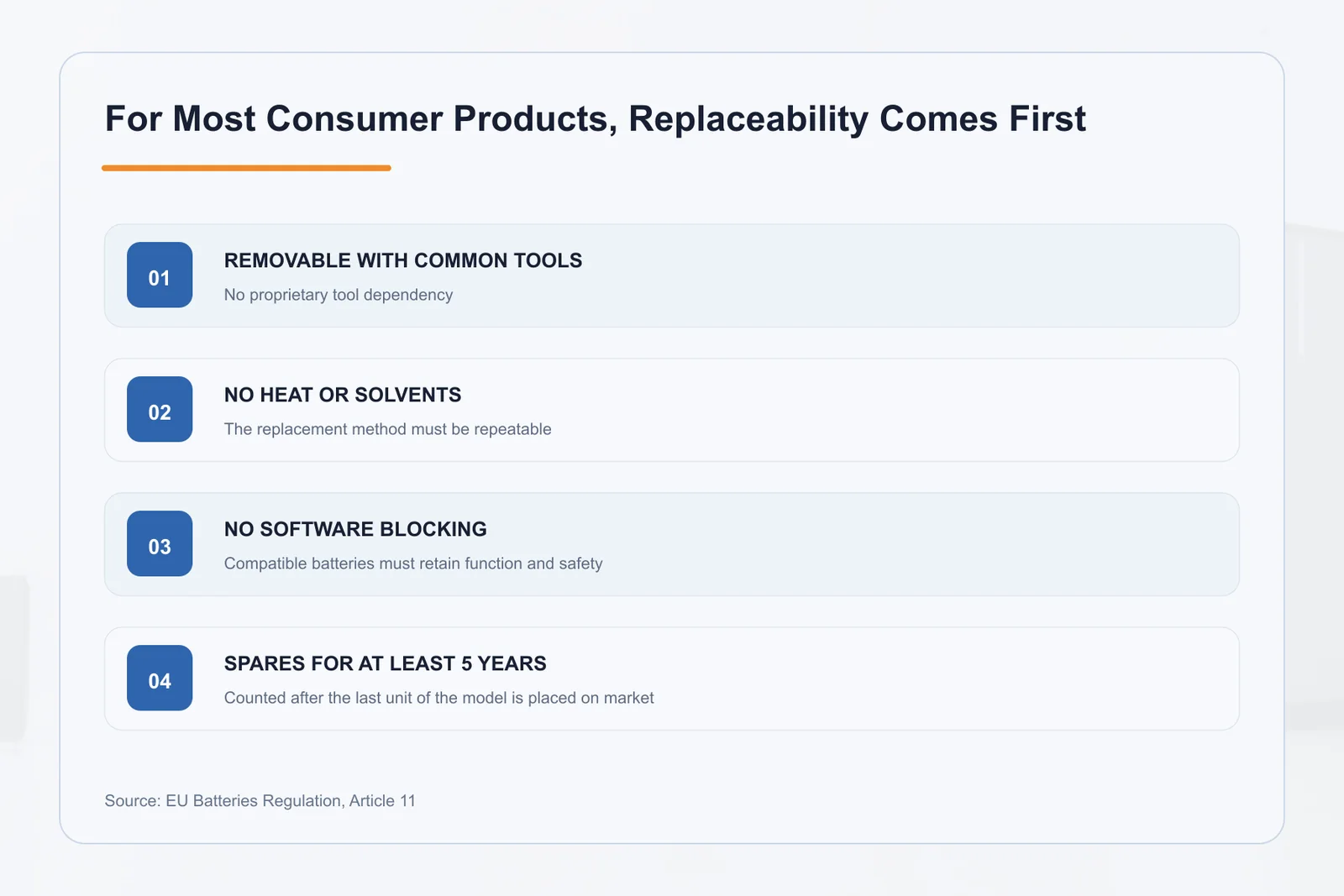 For Most Consumer Products, Replaceability Comes First

01

REMOVABLE WITH COMMON TOOLS

No proprietary tool dependency

02

NO HEAT OR SOLVENTS

The replacement method must be repeatable

03

NO SOFTWARE BLOCKING

Compatible batteries must retain function and safety

04

SPARES FOR AT LEAST 5 YEARS

Counted after the last unit of the model is placed on market

Source: EU Batteries Regulation, Article 11